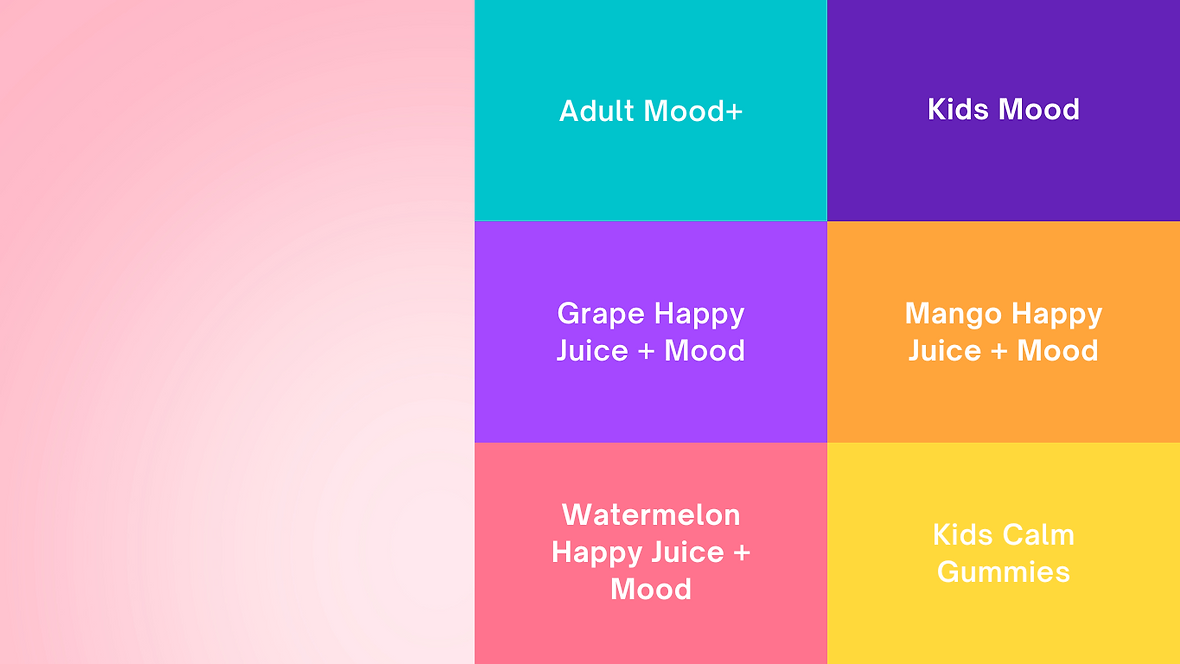 Adult Mood+

Kids Mood

Grape Happy Juice + Mood

Mango Happy Juice + Mood

Watermelon Happy Juice + Mood

Kids Calm Gummies